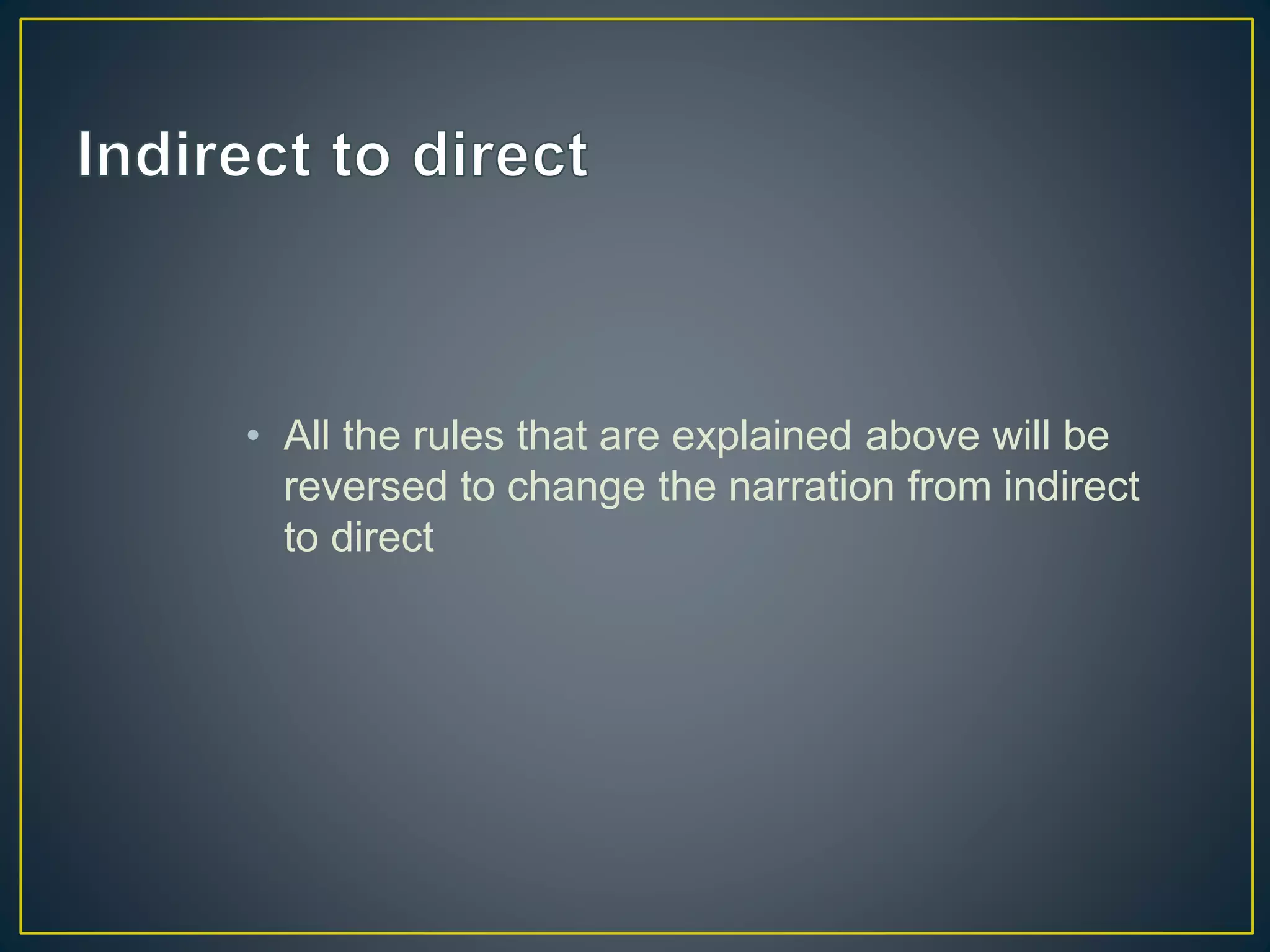 Indirect to direct

• All the rules that are explained above will be reversed to change the narration from indirect to direct